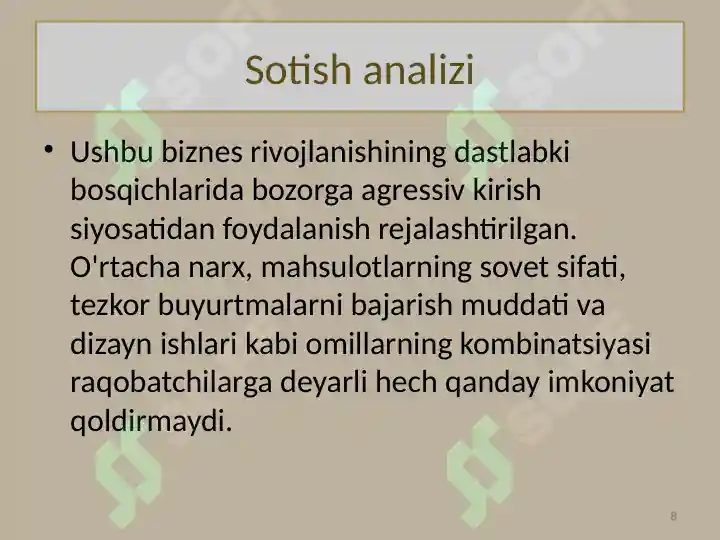 Sotish analizi

• Ushbu biznes rivojlanishining dastlabki bosqichlarida bozorga agressiv kirish siyosatidan foydalanish rejalashtirilgan. O'rtacha narx, mahsulotlarning sovet sifati, tezkor buyurtmalarni bajarish muddati va dizayn ishlari kabi omillarning kombinatsiyasi raqobatchilarga deyarli hech qanday imkoniyat qoldirmaydi.

8